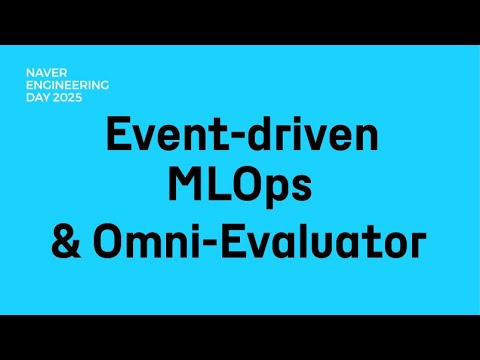 NAVER
ENGINEERING
DAY 2025

Event-driven
MLOps
& Omni-Evaluator